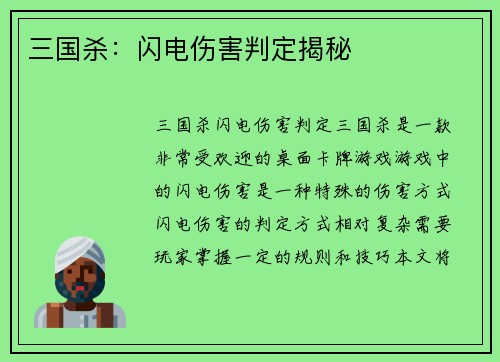 三国杀：闪电伤害判定揭秘

三国杀闪电伤害判定三国杀是一款非常受欢迎的桌面卡牌游戏游戏中的闪电伤害是一种特殊的伤害方式闪电伤害的判定方式相对复杂需要玩家掌握一定的规则和技巧本文将